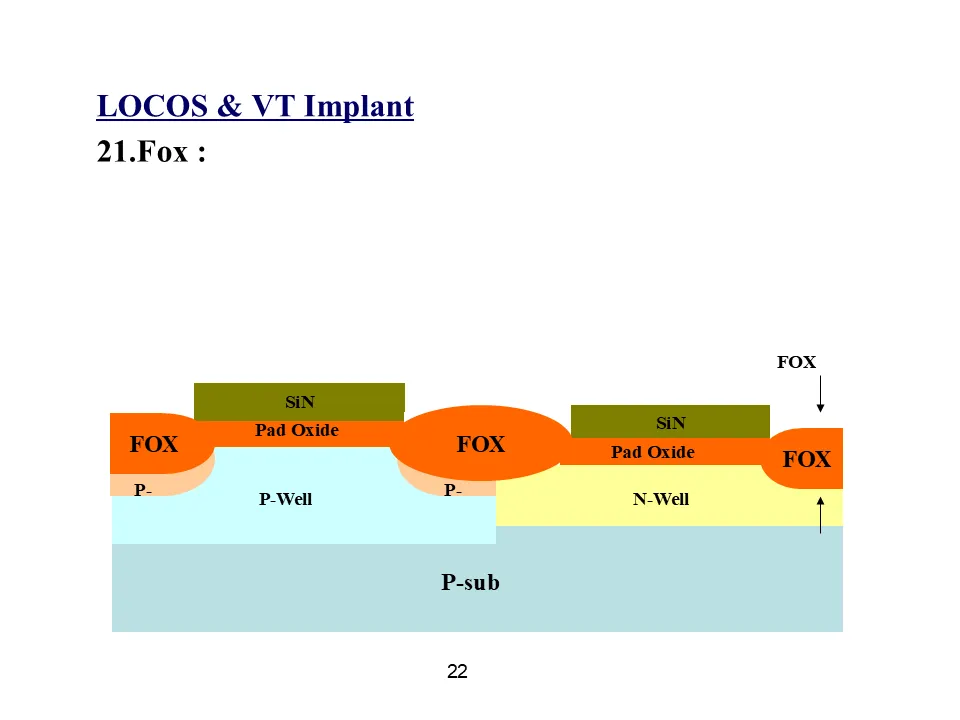 LOCOS & VT Implant

21.Fox :

FOX

SiN

Pad Oxide

FOX

FOX

SiN

Pad Oxide

FOX

P-

P-Well

P-

N-Well

P-sub

22